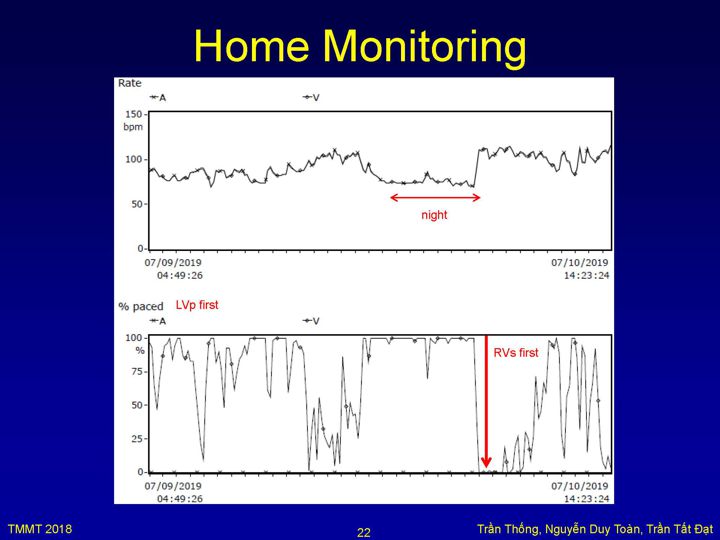 Home Monitoring

Rate

A

V

150
bpm

100

50

0

night

07/09/2019
04:49:26

07/10/2019
14:23:24

% paced

LVp first

A

V

100
%

75

50

25

0

RVs first

07/09/2019
04:49:26

07/10/2019
14:23:24

TMMT 2018

22

Trần Thống, Nguyễn Duy Toàn, Trần Tất Đạt